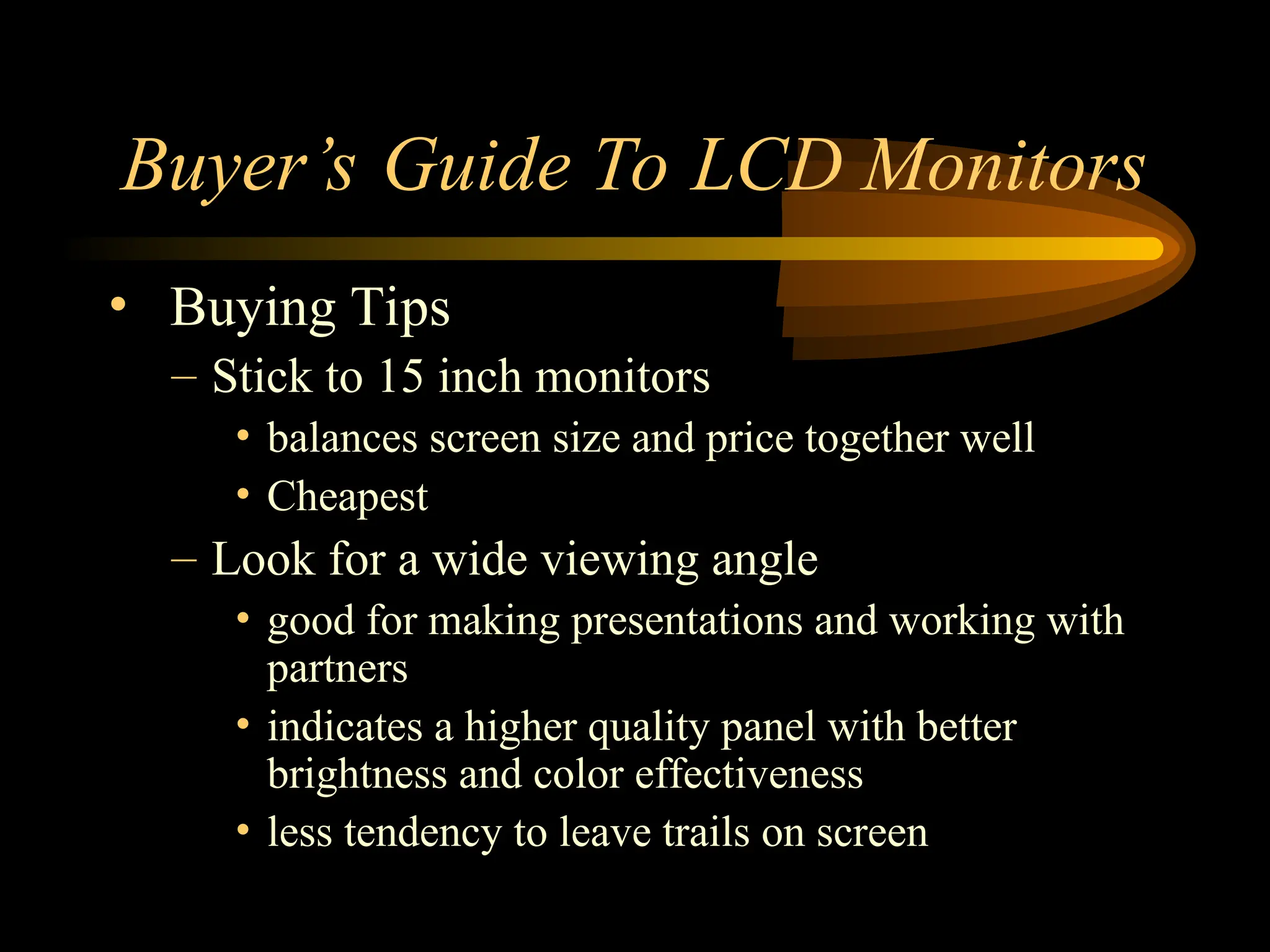 Buyer’s Guide To LCD Monitors

• Buying Tips
– Stick to 15 inch monitors
• balances screen size and price together well
• Cheapest
– Look for a wide viewing angle
• good for making presentations and working with partners
• indicates a higher quality panel with better brightness and color effectiveness
• less tendency to leave trails on screen